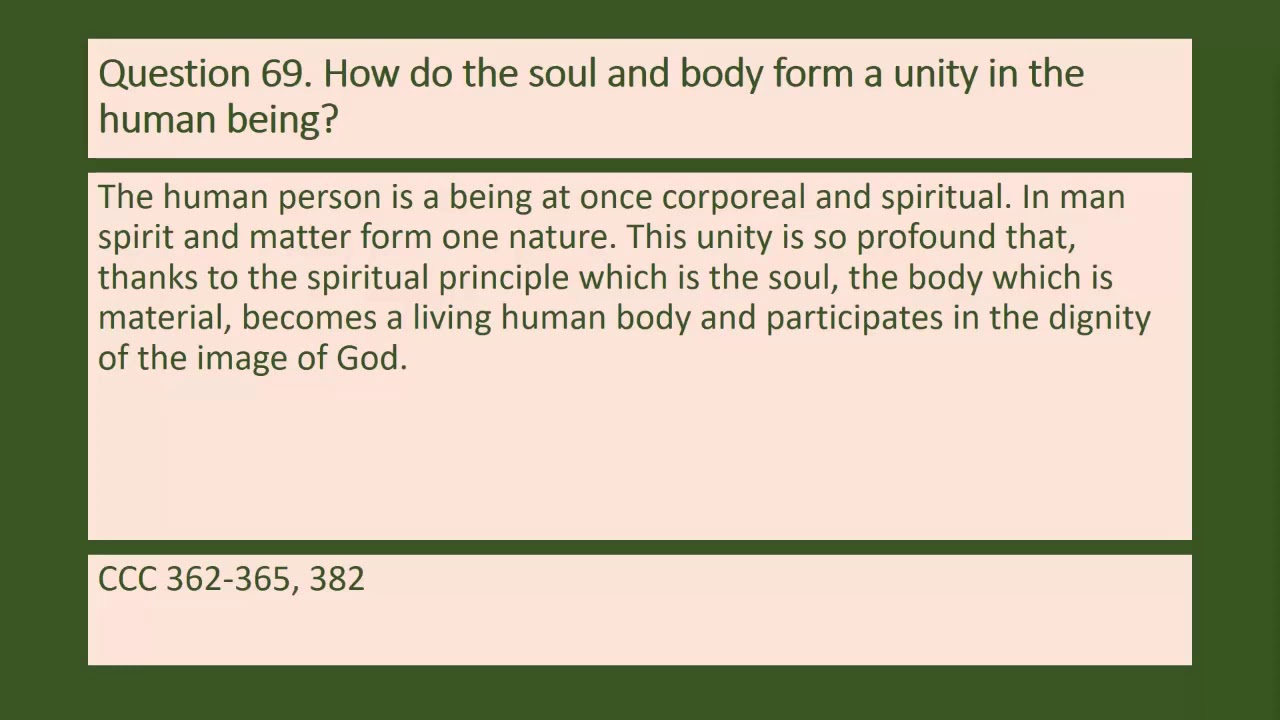 Question 69. How do the soul and body form a unity in the human being?

The human person is a being at once corporeal and spiritual. In man spirit and matter form one nature. This unity is so profound that, thanks to the spiritual principle which is the soul, the body which is material, becomes a living human body and participates in the dignity of the image of God.

CCC 362-365, 382